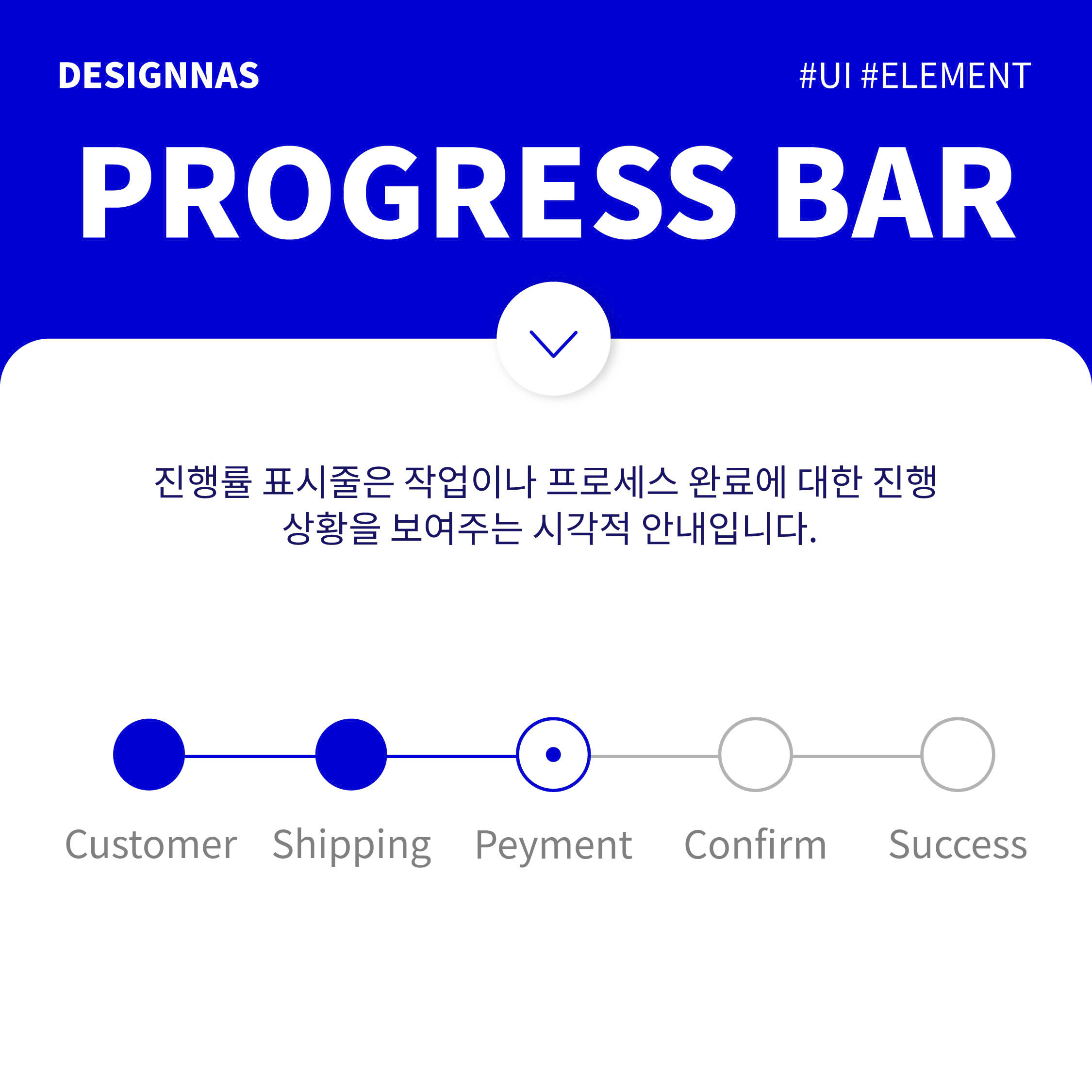 DESIGNNAS

#UI #ELEMENT

PROGRESS BAR

진행률 표시줄은 작업이나 프로세스 완료에 대한 진행 상황을 보여주는 시각적 안내입니다.

Customer Shipping Peyment Confirm Success